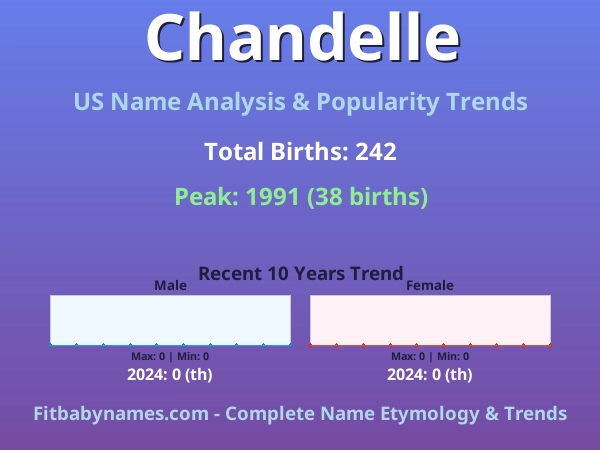 Chandelle

US Name Analysis & Popularity Trends

Total Births: 242

Peak: 1991 (38 births)

Recent 10 Years Trend

Male

Max: 0 | Min: 0

2024: 0 (th)

Female

Max: 0 | Min: 0

2024: 0 (th)

Fitbabynames.com - Complete Name Etymology & Trends